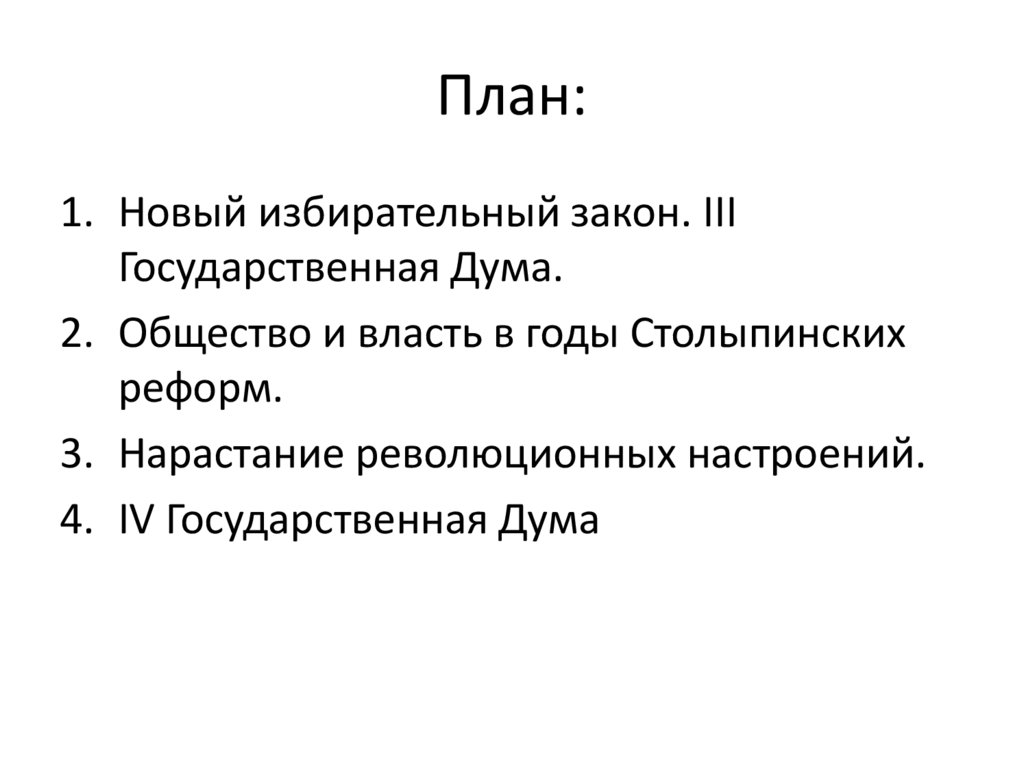 План:

1. Новый избирательный закон. III Государственная Дума.
2. Общество и власть в годы Столыпинских реформ.
3. Нарастание революционных настроений.
4. IV Государственная Дума